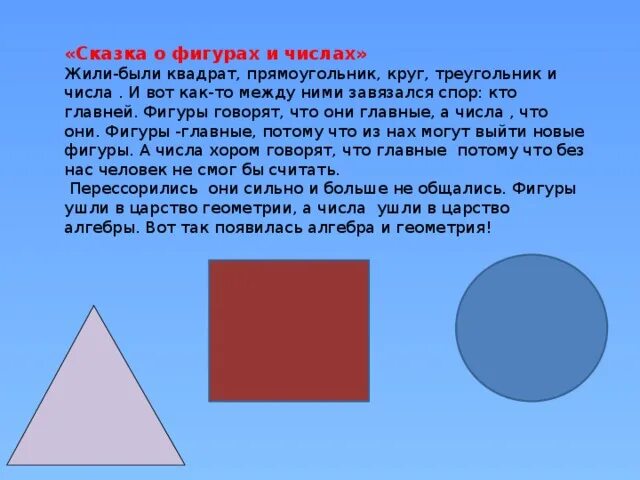 «Сказка о фигурах и числах»
Жили-были квадрат, прямоугольник, круг, треугольник и числа . И вот как-то между ними завязался спор: кто главней. Фигуры говорят, что они главные, а числа , что они. Фигуры -главные, потому что из нах могут выйти новые фигуры. А числа хором говорят, что главные потому что без нас человек не смог бы считать.

Перессорились они сильно и больше не общались. Фигуры ушли в царство геометрии, а числа ушли в царство алгебры. Вот так появилась алгебра и геометрия!